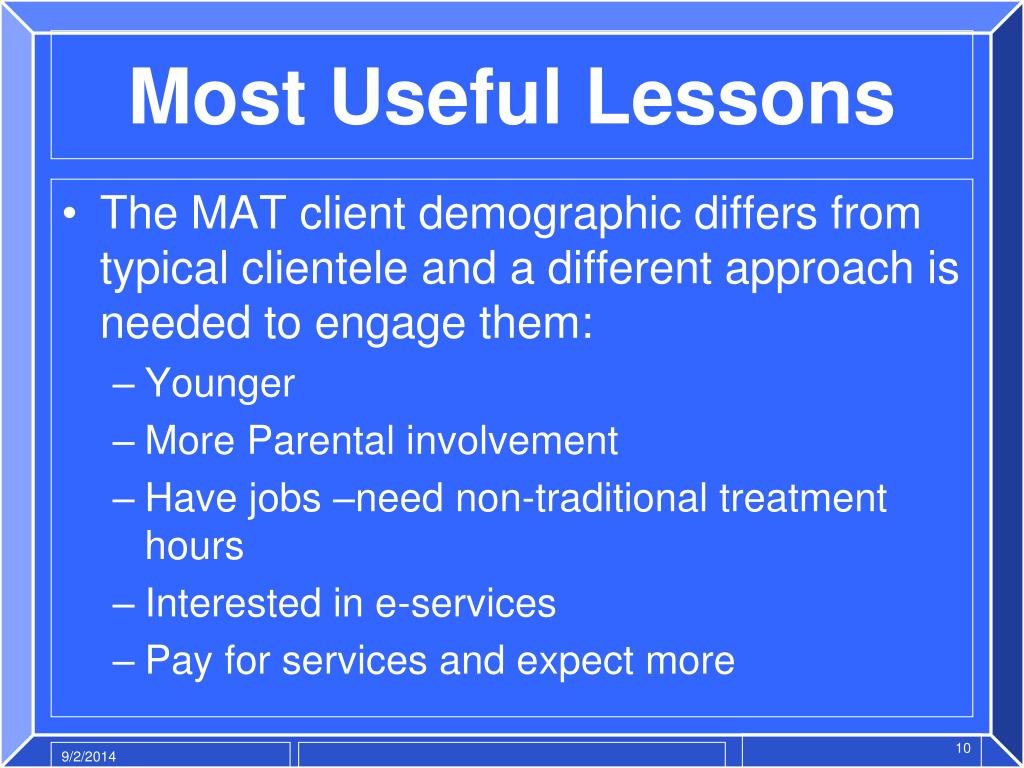 Most Useful Lessons

• The MAT client demographic differs from typical clientele and a different approach is needed to engage them:
– Younger
– More Parental involvement
– Have jobs –need non-traditional treatment hours
– Interested in e-services
– Pay for services and expect more

9/2/2014

10